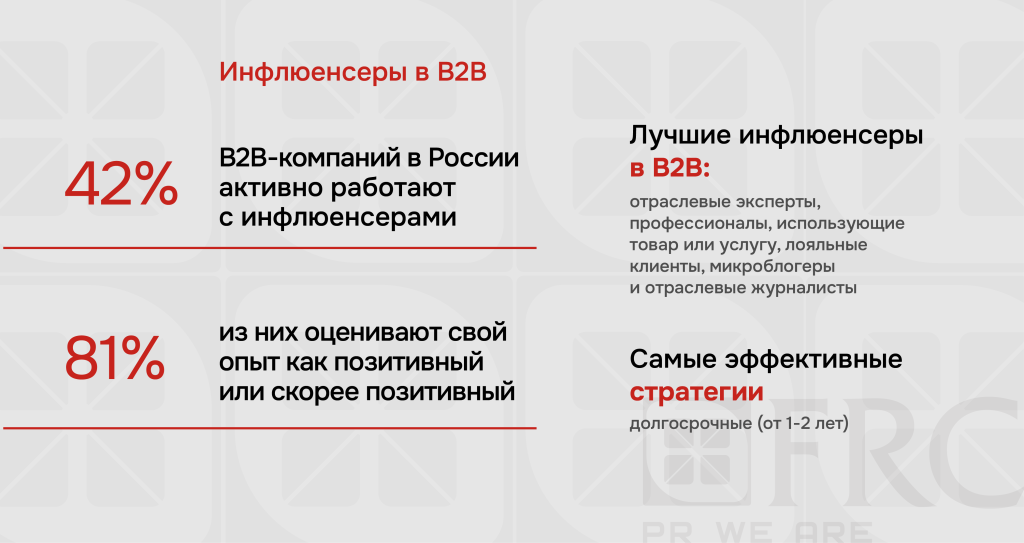 Инфлюенсеры в B2B

42%

B2B-компаний в России активно работают с инфлюенсерами

81%

из них оценивают свой опыт как позитивный или скорее позитивный

Лучшие инфлюенсеры в B2B:

отраслевые эксперты, профессионалы, использующие товар или услугу, лояльные клиенты, микроблогеры и отраслевые журналисты

Самые эффективные стратегии

долгосрочные (от 1-2 лет)

FRC

PR WE ARE